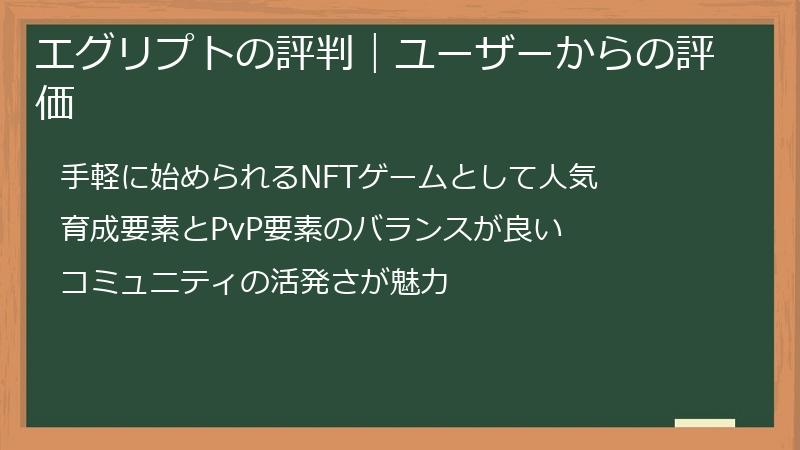 エグリプトの評判｜ユーザーからの評価

手軽に始められるNFTゲームとして人気

育成要素とPvP要素のバランスが良い

コミュニティの活発さが魅力